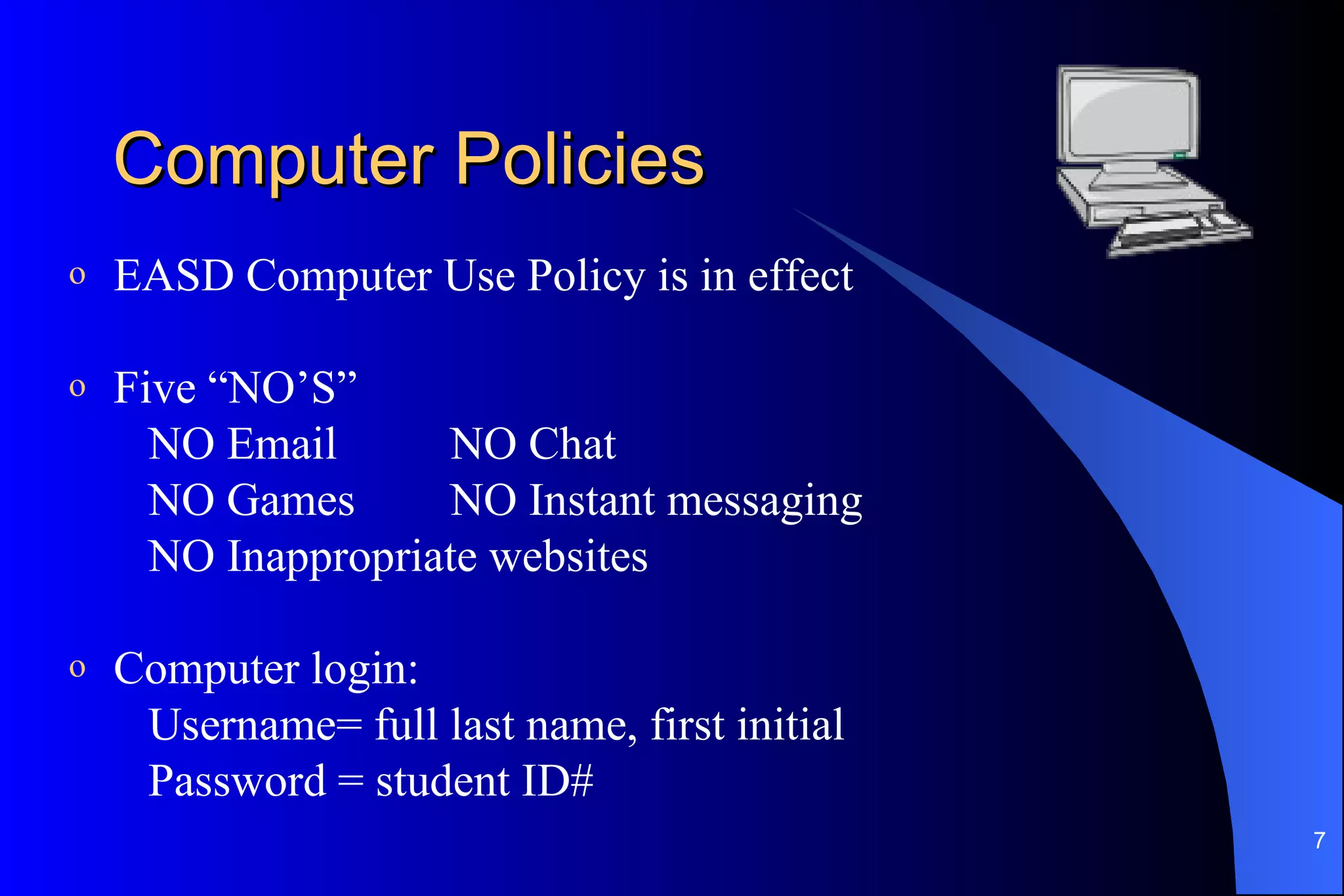 Computer Policies

o EASD Computer Use Policy is in effect

o Five “NO’S”
NO Email NO Chat
NO Games NO Instant messaging
NO Inappropriate websites

o Computer login:
Username= full last name, first initial
Password = student ID#

7